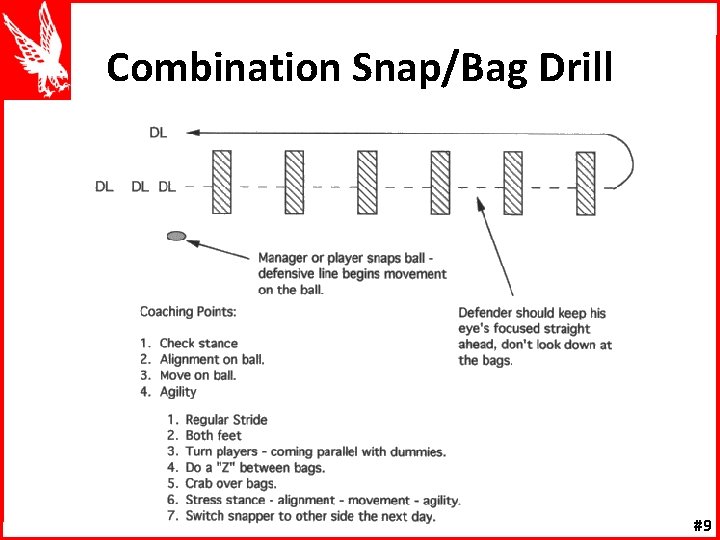 Combination Snap/Bag Drill

DL

DL DL DL

Manager or player snaps ball - defensive line begins movement on the ball.

Defender should keep his eye's focused straight ahead, don't look down at the bags.

Coaching Points:

1. Check stance
2. Alignment on ball.
3. Move on ball.
4. Agility

1. Regular Stride
2. Both feet
3. Turn players - coming parallel with dummies.
4. Do a "Z" between bags.
5. Crab over bags.
6. Stress stance - alignment - movement - agility.
7. Switch snapper to other side the next day.

#9